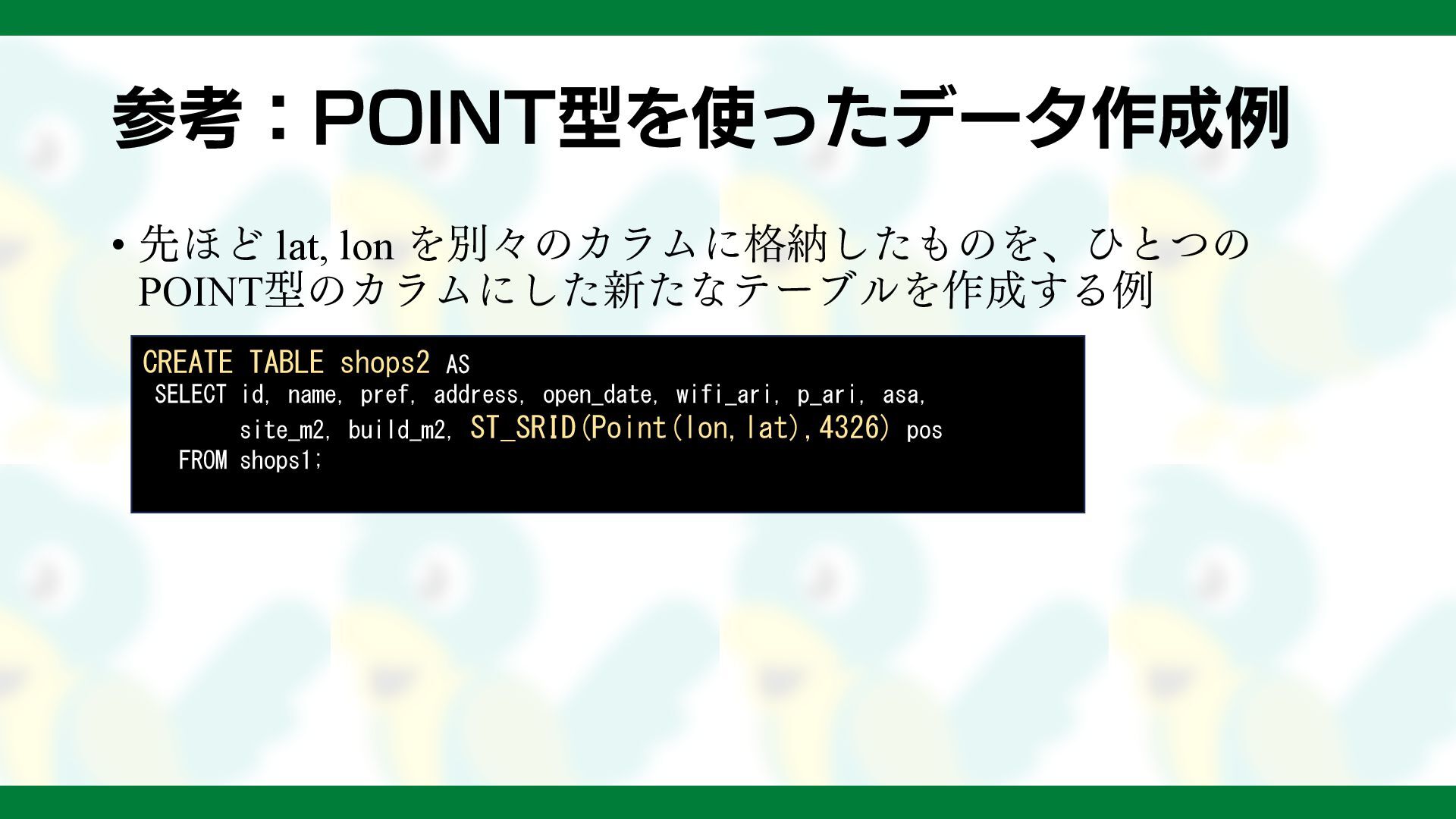 参考：POINT型を使ったデータ作成例

• 先ほど lat, lon を別々のカラムに格納したものを、ひとつのPOINT型のカラムにした新たなテーブルを作成する例

CREATE TABLE shops2 AS
 SELECT id, name, pref, address, open_date, wifi_ari, p_ari, asa,
        site_m2, build_m2, ST_SRID(Point(lon,lat),4326) pos
   FROM shops1;